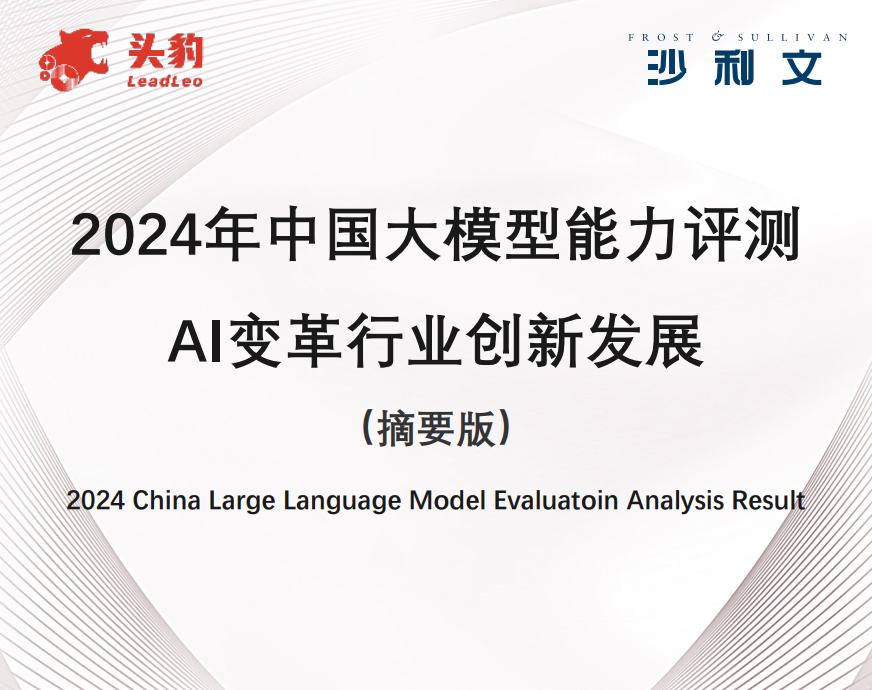 头豹
LeadLeo

FROST & SULLIVAN
沙利文

2024年中国大模型能力评测

AI变革行业创新发展

(摘要版)

2024 China Large Language Model Evaluatoin Analysis Result